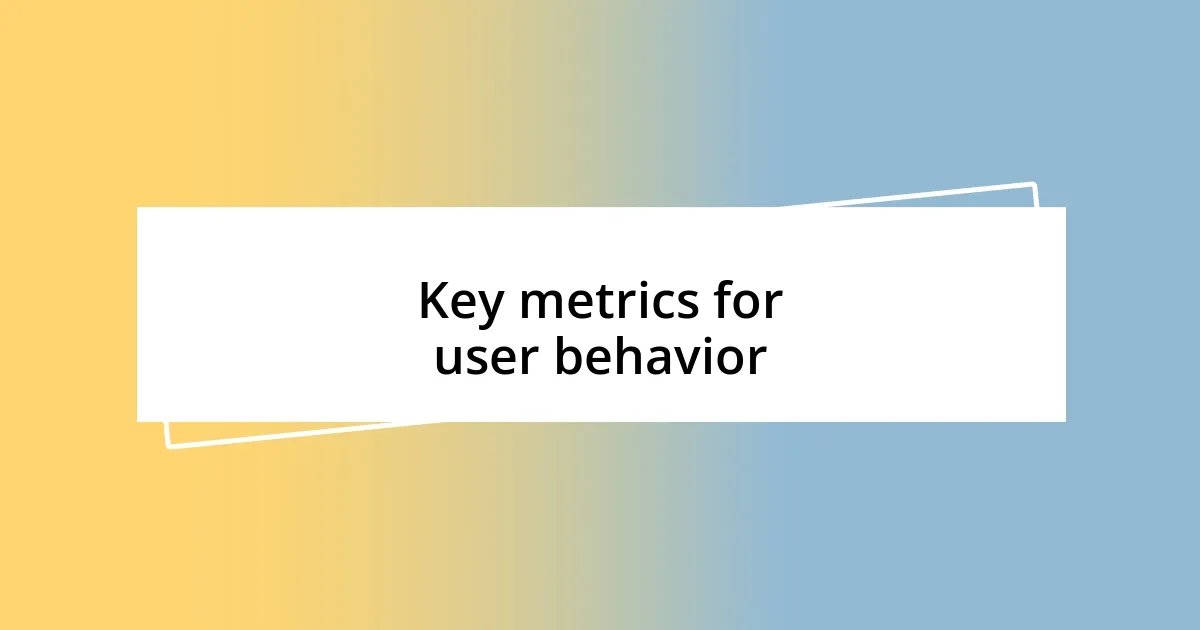 Key metrics for user behavior